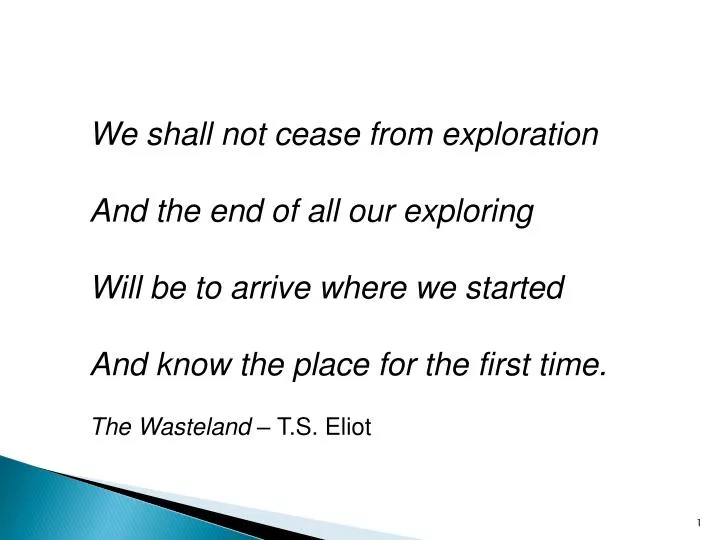 We shall not cease from exploration

And the end of all our exploring

Will be to arrive where we started

And know the place for the first time.

The Wasteland – T.S. Eliot

1